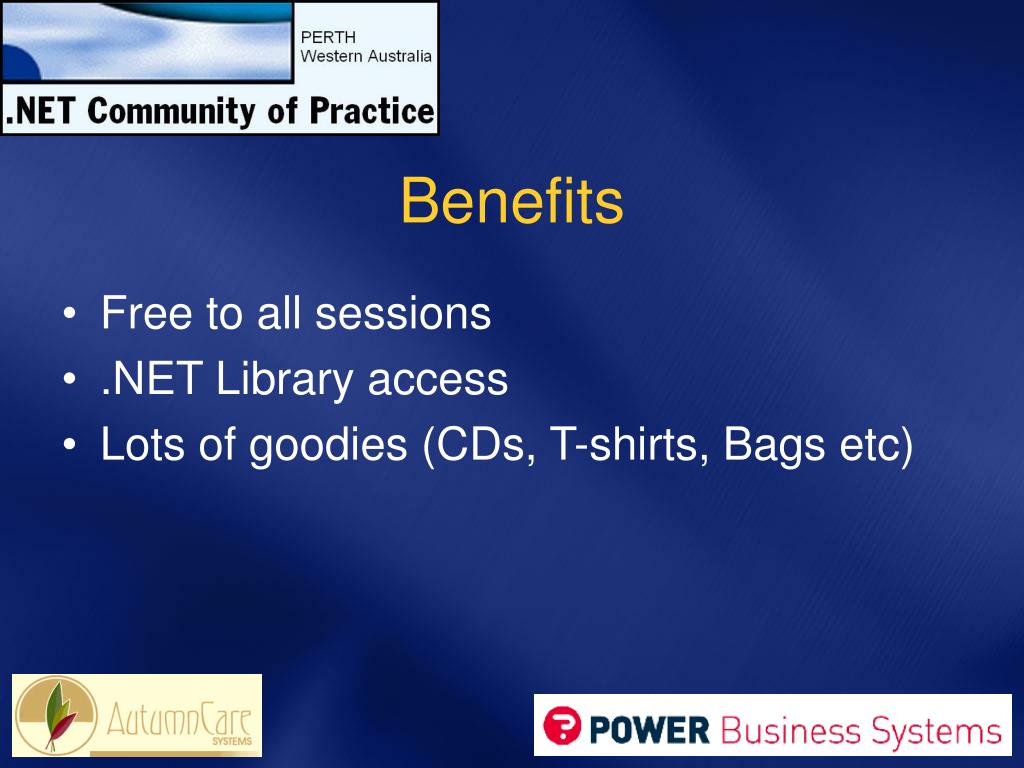 PERTH
Western Australia
.NET Community of Practice

Benefits

• Free to all sessions
• .NET Library access
• Lots of goodies (CDs, T-shirts, Bags etc)

AutumnCare
SYSTEMS

POWER Business Systems